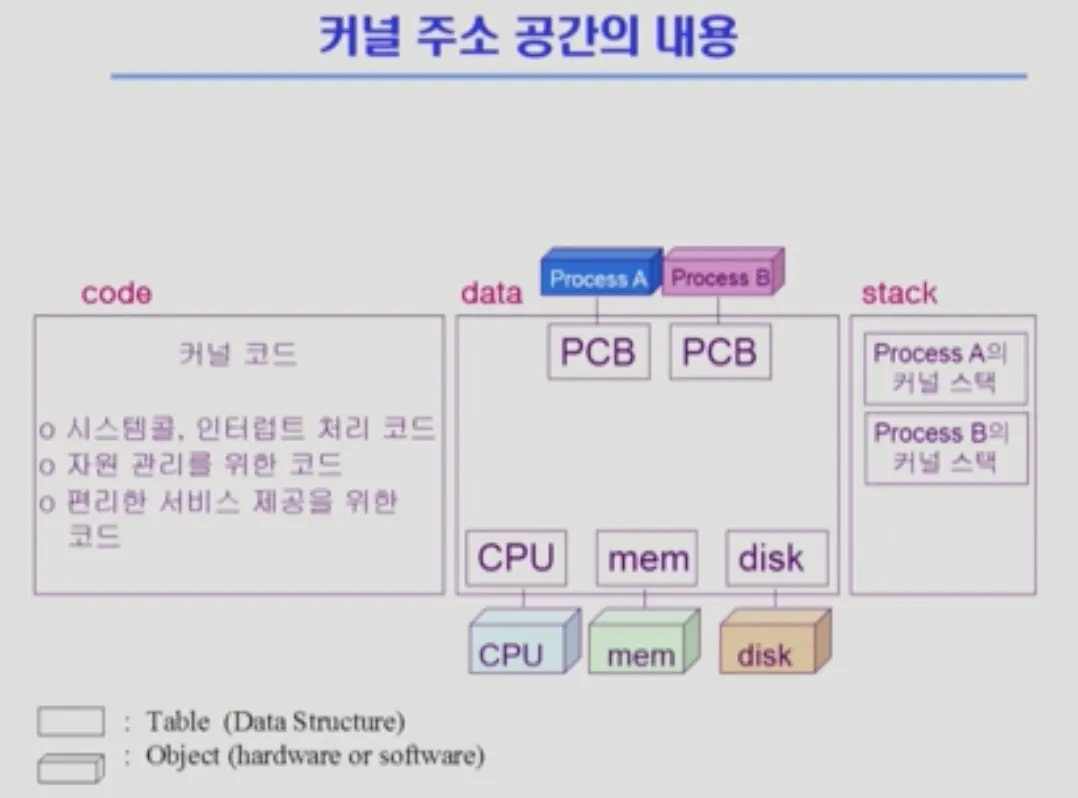 커널 주소 공간의 내용

code

커널 코드

o 시스템콜, 인터럽트 처리 코드
o 자원 관리를 위한 코드
o 편리한 서비스 제공을 위한 코드

data

Process A
Process B

PCB
PCB

CPU
mem
disk

CPU
mem
disk

stack

Process A의 커널 스택

Process B의 커널 스택

: Table (Data Structure)
: Object (hardware or software)